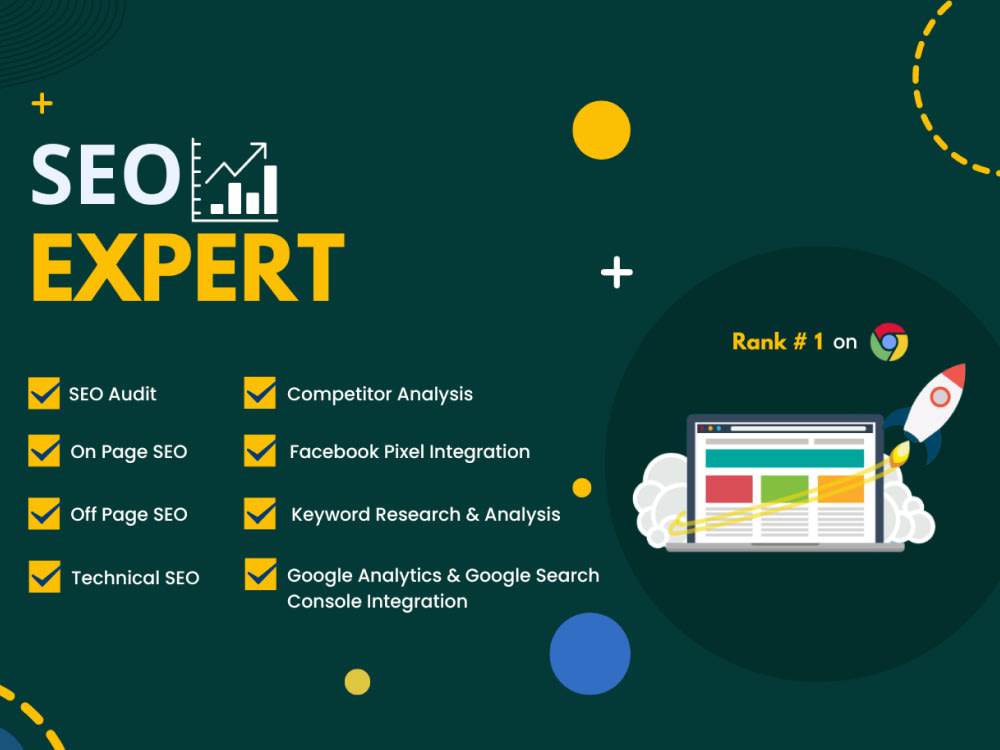 SEO
EXPERT

☑ SEO Audit
☑ On Page SEO
☑ Off Page SEO
☑ Technical SEO

☑ Competitor Analysis
☑ Facebook Pixel Integration
☑ Keyword Research & Analysis
☑ Google Analytics & Google Search Console Integration

Rank # 1 on